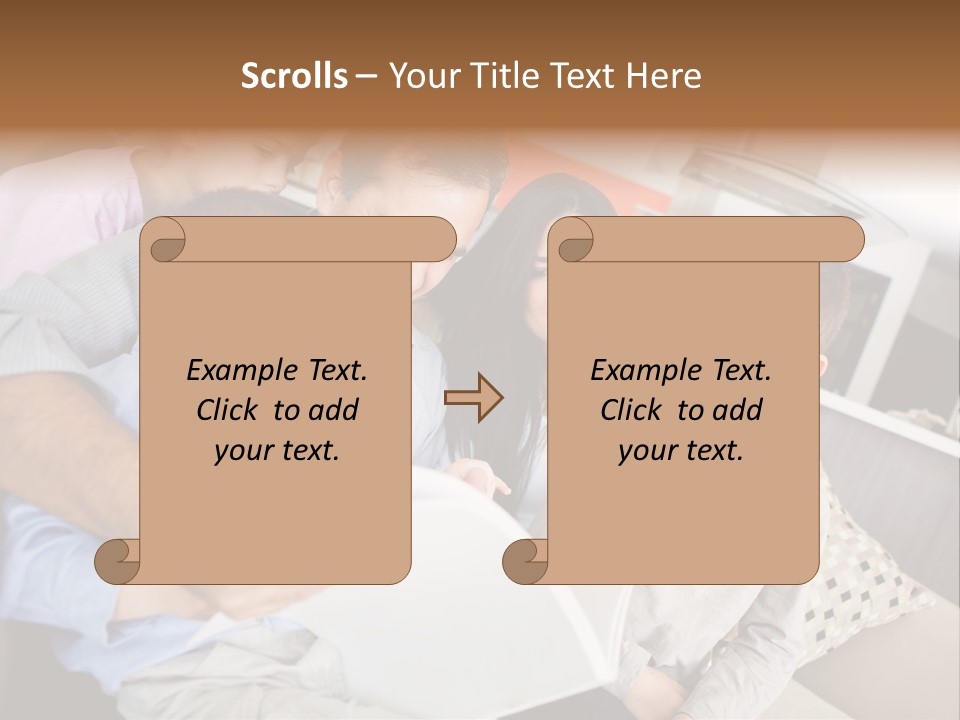 Scrolls – Your Title Text Here

Example Text. Click to add your text.

Example Text. Click to add your text.